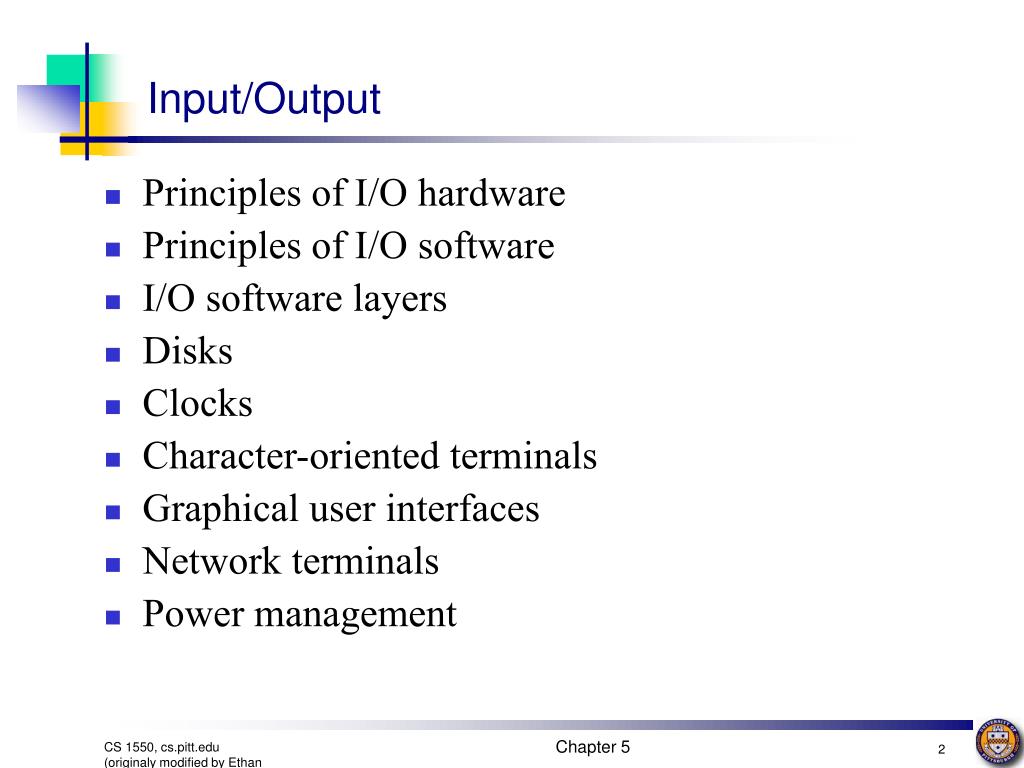 Input/Output

- Principles of I/O hardware
- Principles of I/O software
- I/O software layers
- Disks
- Clocks
- Character-oriented terminals
- Graphical user interfaces
- Network terminals
- Power management

CS 1550, cs.pitt.edu (originaly modified by Ethan

Chapter 5

2